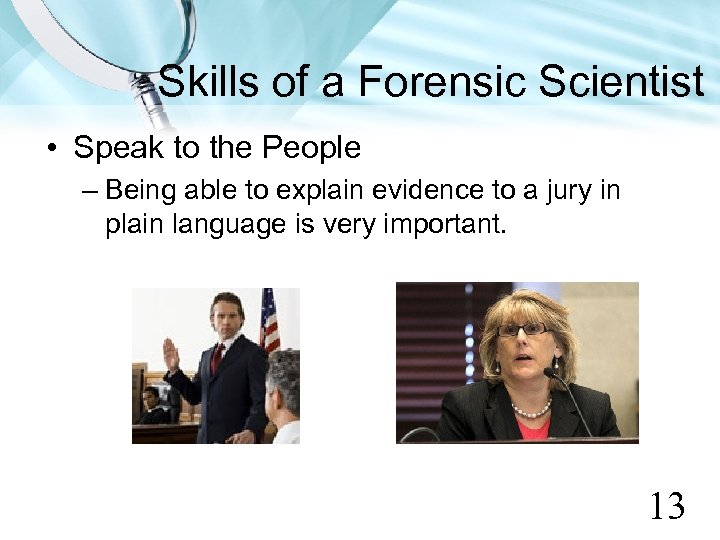 Skills of a Forensic Scientist

• Speak to the People

– Being able to explain evidence to a jury in plain language is very important.

13